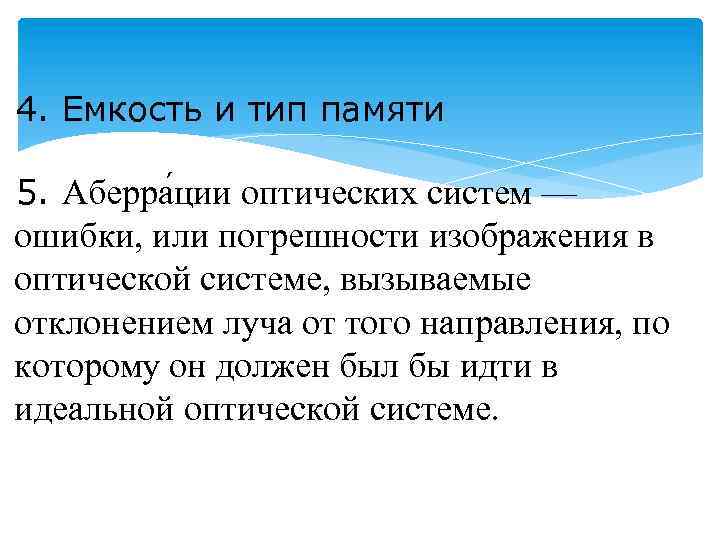 4. Емкость и тип памяти

5. Аберра́ции оптических систем — ошибки, или погрешности изображения в оптической системе, вызываемые отклонением луча от того направления, по которому он должен был бы идти в идеальной оптической системе.